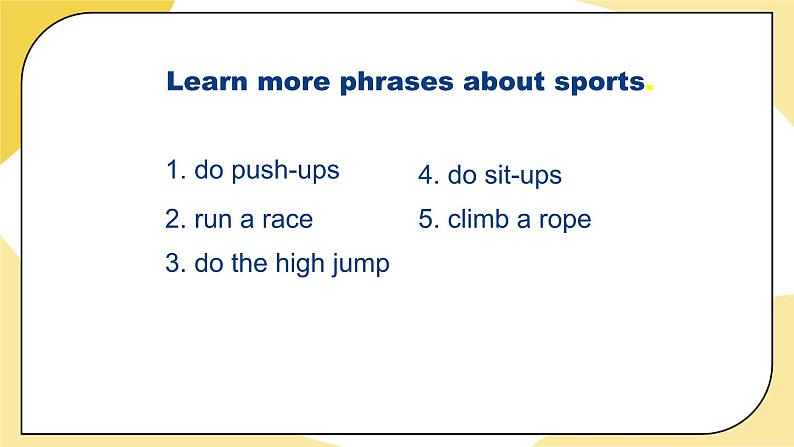 Learn more phrases about sports.

1. do push-ups
2. run a race
3. do the high jump

4. do sit-ups
5. climb a rope